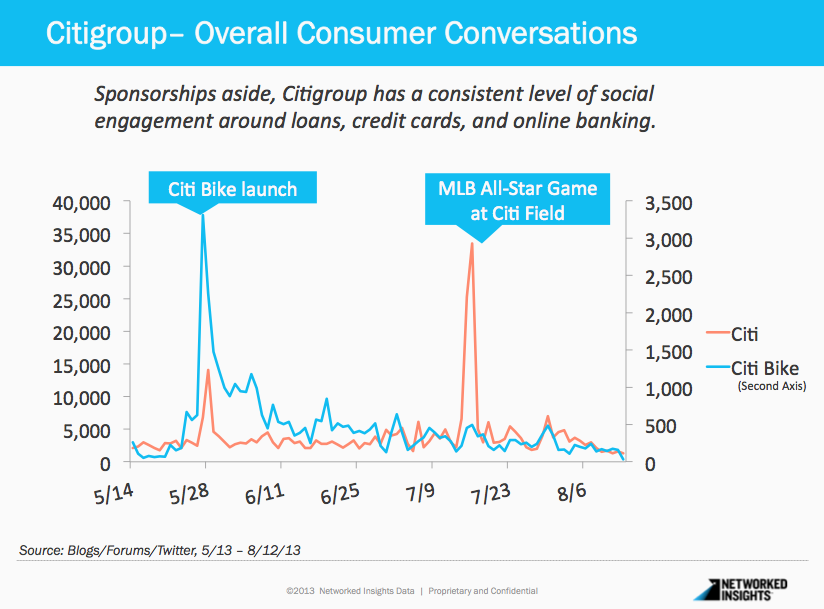 Citigroup– Overall Consumer Conversations

Sponsorships aside, Citigroup has a consistent level of social engagement around loans, credit cards, and online banking.

Citi Bike launch

MLB All-Star Game at Citi Field

40,000
35,000
30,000
25,000
20,000
15,000
10,000
5,000
0

3,500
3,000
2,500
2,000
1,500
1,000
500
0

5/14 5/28 6/11 6/25 7/9 7/23 8/6

Citi
Citi Bike (Second Axis)

Source: Blogs/Forums/Twitter, 5/13 – 8/12/13

©2013 Networked Insights Data | Proprietary and Confidential

NETWORKED INSIGHTS